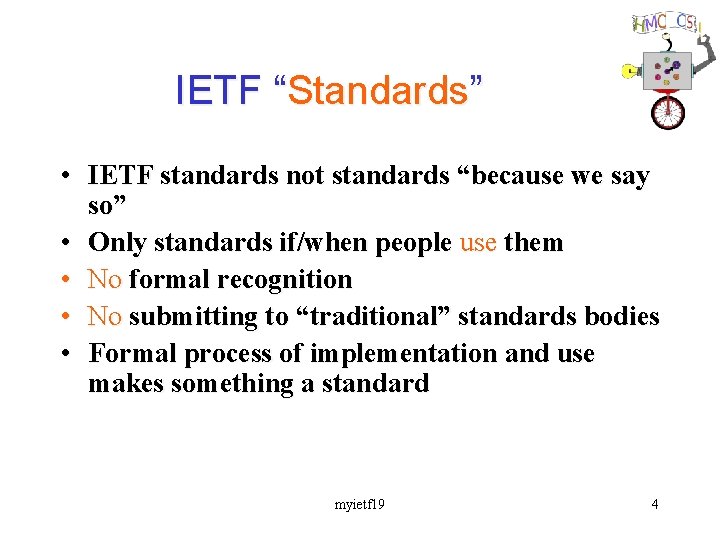 HMC CS

IETF “Standards”

• IETF standards not standards “because we say so”
• Only standards if/when people use them
• No formal recognition
• No submitting to “traditional” standards bodies
• Formal process of implementation and use makes something a standard

myietf19

4